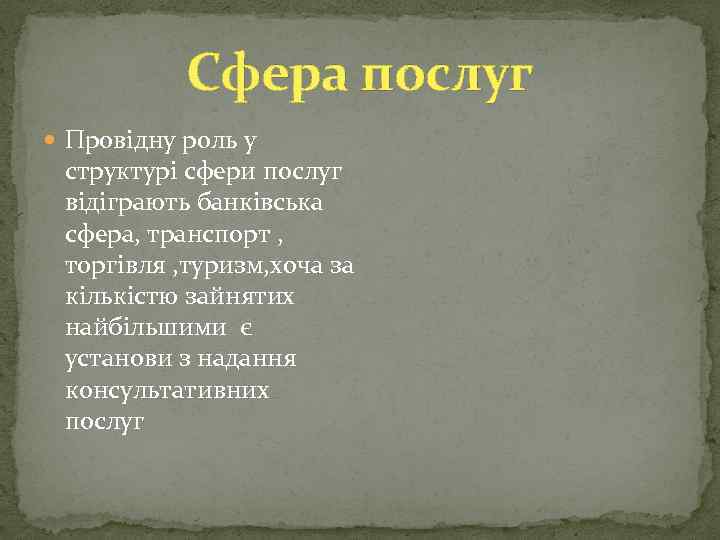 Сфера послуг

Провідну роль у структурі сфери послуг відіграють банківська сфера, транспорт , торгівля ,туризм,хоча за кількістю зайнятих найбільшими є установи з надання консультативних послуг